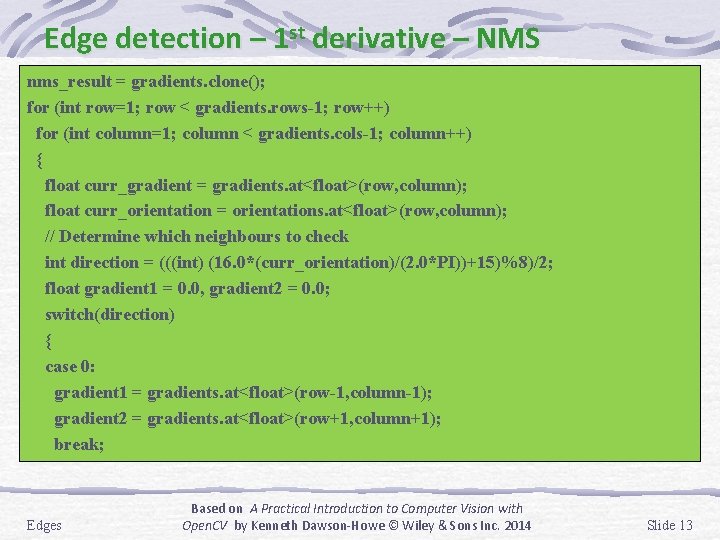 Edge detection – 1$^{st}$ derivative – NMS

nms_result = gradients.clone();
for (int row=1; row < gradients.rows-1; row++)
  for (int column=1; column < gradients.cols-1; column++)
  {
    float curr_gradient = gradients.at<float>(row,column);
    float curr_orientation = orientations.at<float>(row,column);
    // Determine which neighbours to check
    int direction = (((int) (16.0*(curr_orientation)/(2.0*PI))+15)%8)/2;
    float gradient1 = 0.0, gradient2 = 0.0;
    switch(direction)
    {
    case 0:
      gradient1 = gradients.at<float>(row-1,column-1);
      gradient2 = gradients.at<float>(row+1,column+1);
      break;

Edges

Based on A Practical Introduction to Computer Vision with OpenCV by Kenneth Dawson-Howe © Wiley & Sons Inc. 2014

Slide 13